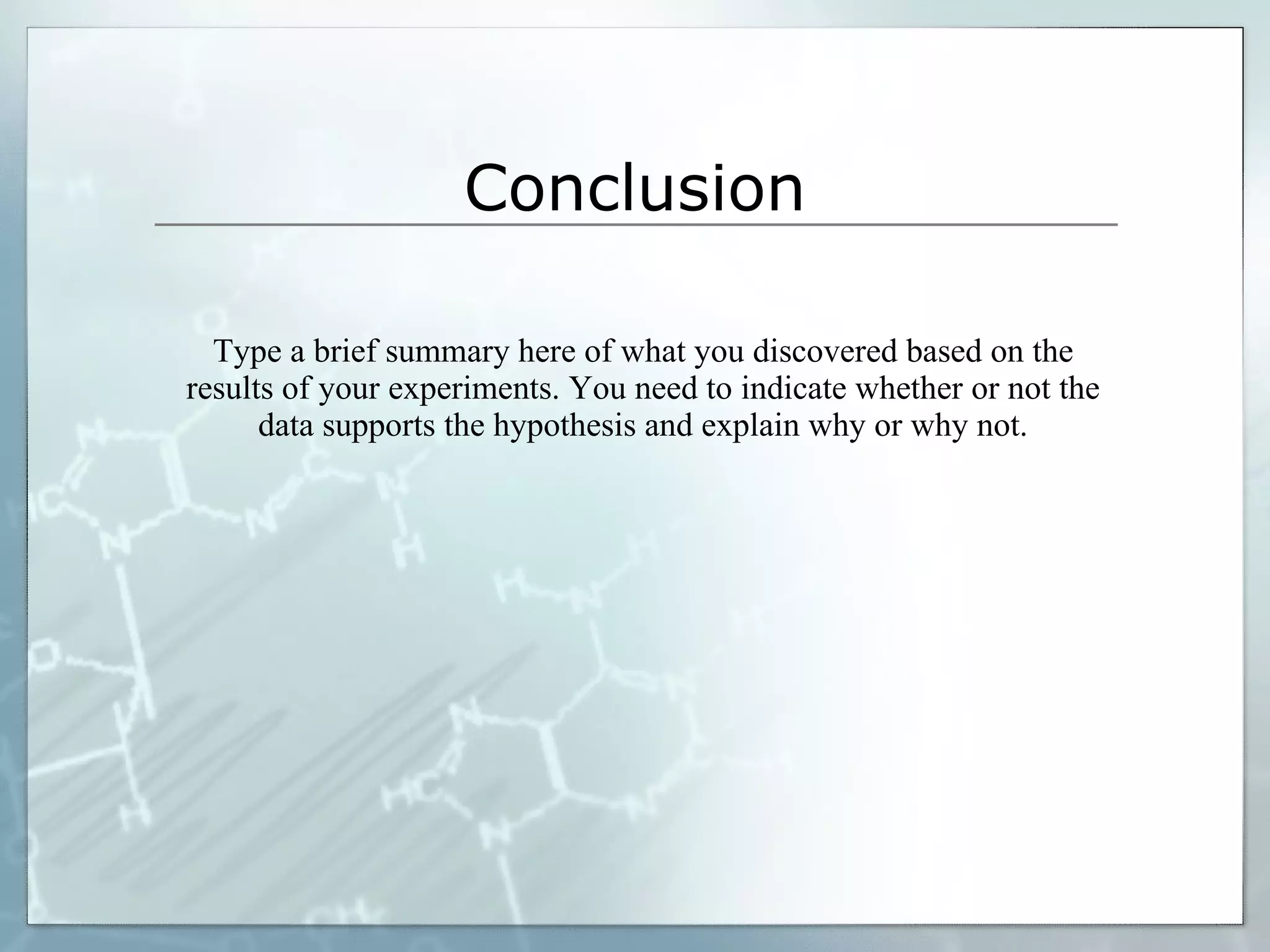 Conclusion

Type a brief summary here of what you discovered based on the results of your experiments. You need to indicate whether or not the data supports the hypothesis and explain why or why not.